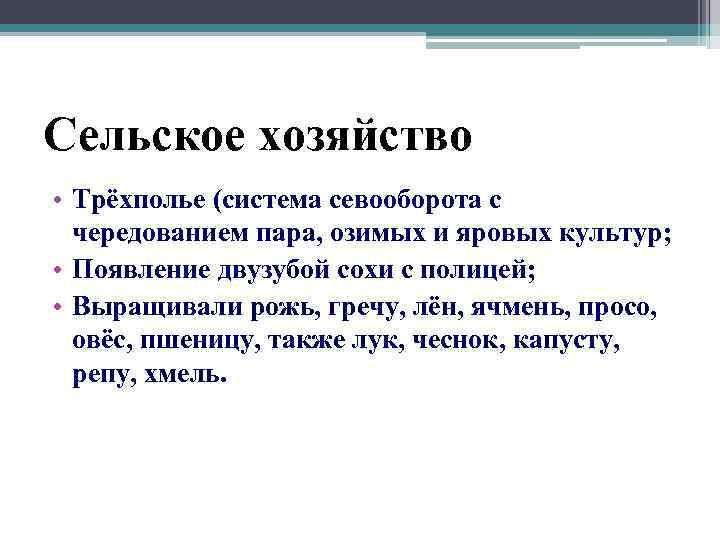 Сельское хозяйство

• Трёхполье (система севооборота с чередованием пара, озимых и яровых культур;
• Появление двузубой сохи с полицей;
• Выращивали рожь, гречу, лён, ячмень, просо, овёс, пшеницу, также лук, чеснок, капусту, репу, хмель.